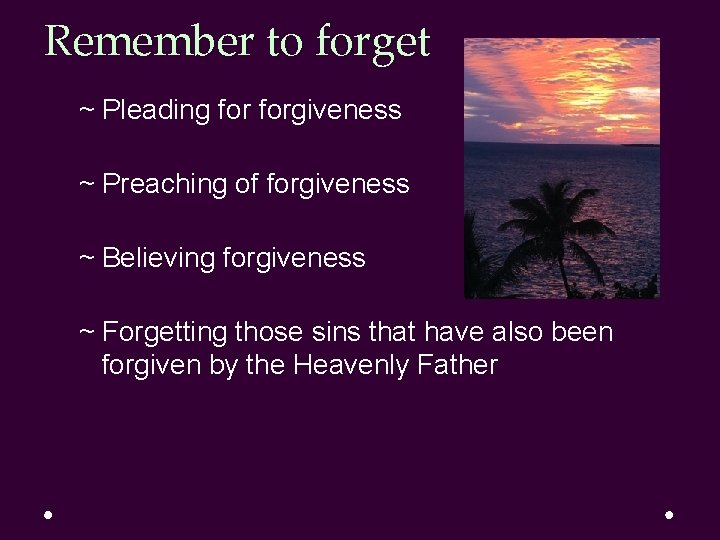 Remember to forget

~ Pleading for forgiveness

~ Preaching of forgiveness

~ Believing forgiveness

~ Forgetting those sins that have also been forgiven by the Heavenly Father